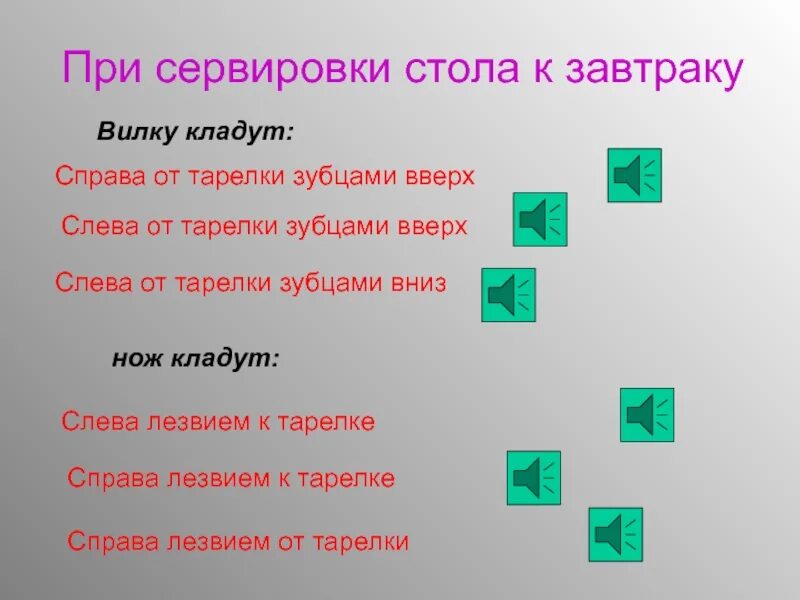 При сервировки стола к завтраку

Вилку кладут:

Справа от тарелки зубцами вверх

Слева от тарелки зубцами вверх

Слева от тарелки зубцами вниз

нож кладут:

Слева лезвием к тарелке

Справа лезвием к тарелке

Справа лезвием от тарелки